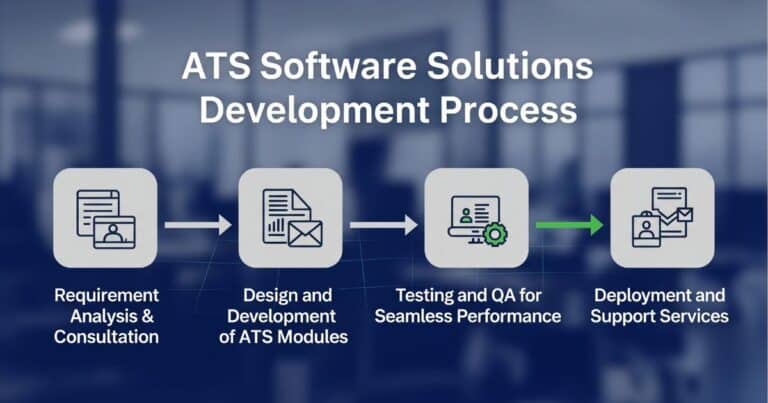 ATS Software Solutions Development Process

Requirement Analysis & Consultation

Design and Development of ATS Modules

Testing and QA for Seamless Performance

Deployment and Support Services